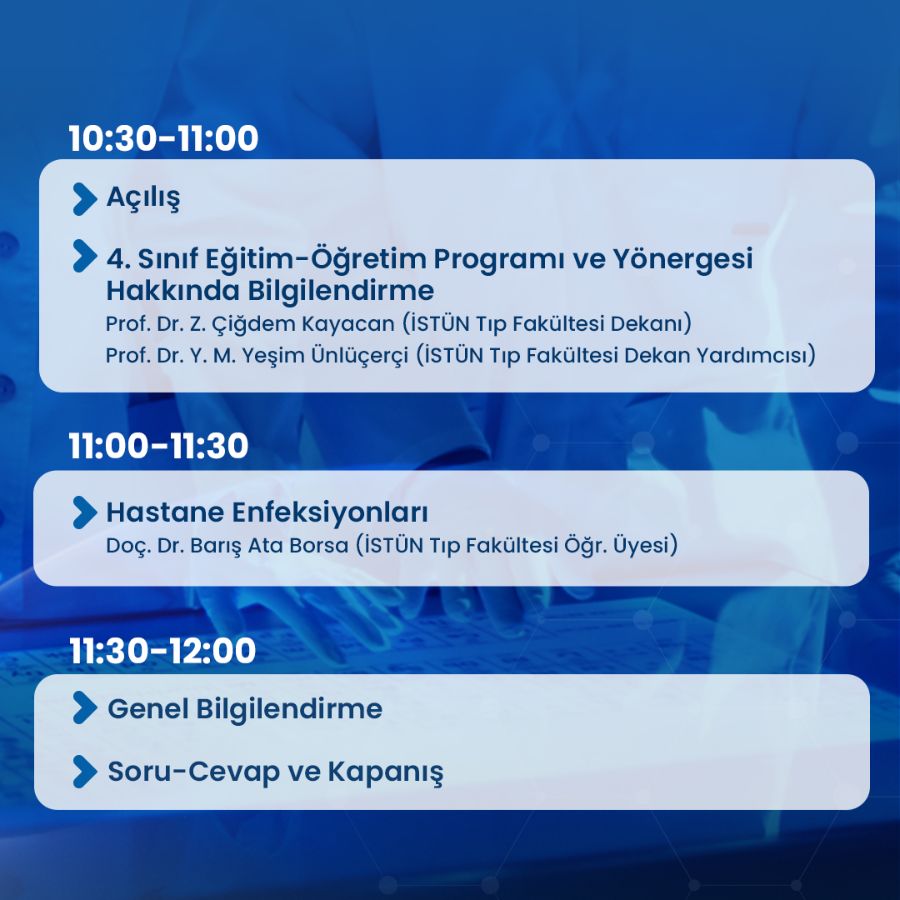 10:30-11:00

Açılış

4. Sınıf Eğitim-Öğretim Programı ve Yönergesi Hakkında Bilgilendirme
Prof. Dr. Z. Çiğdem Kayacan (İSTÜN Tıp Fakültesi Dekanı)
Prof. Dr. Y. M. Yeşim Ünlüçerçi (İSTÜN Tıp Fakültesi Dekan Yardımcısı)

11:00-11:30

Hastane Enfeksiyonları
Doç. Dr. Barış Ata Borsa (İSTÜN Tıp Fakültesi Öğr. Üyesi)

11:30-12:00

Genel Bilgilendirme

Soru-Cevap ve Kapanış